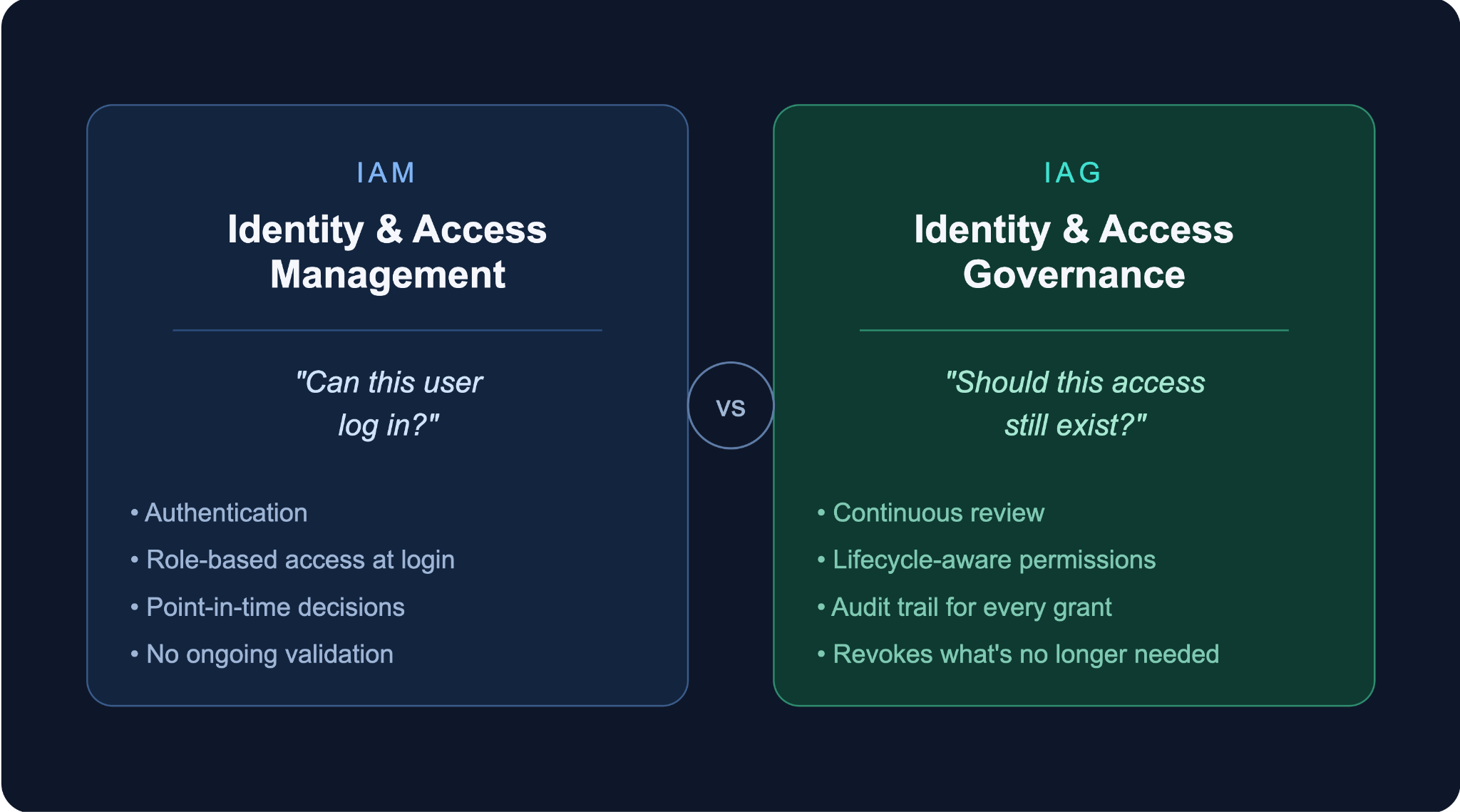 IAM

Identity & Access Management

"Can this user log in?"

• Authentication
• Role-based access at login
• Point-in-time decisions
• No ongoing validation

VS

IAG

Identity & Access Governance

"Should this access still exist?"

• Continuous review
• Lifecycle-aware permissions
• Audit trail for every grant
• Revokes what's no longer needed